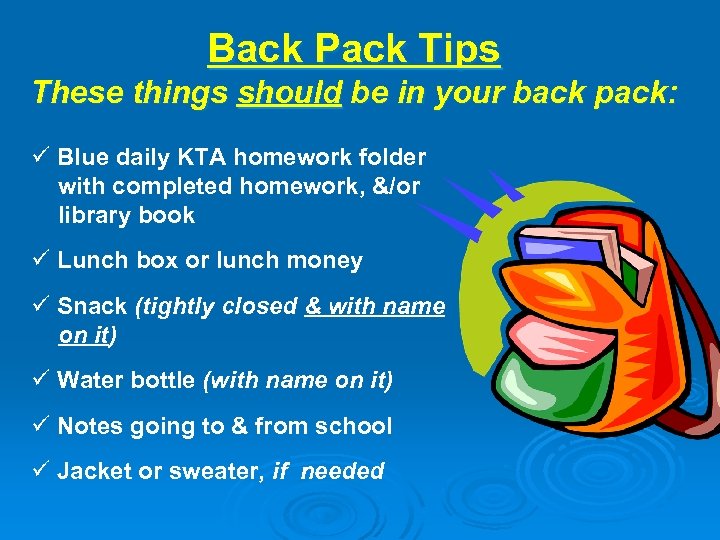 Back Pack Tips

These things should be in your back pack:

✓ Blue daily KTA homework folder with completed homework, &/or library book

✓ Lunch box or lunch money

✓ Snack (tightly closed & with name on it)

✓ Water bottle (with name on it)

✓ Notes going to & from school

✓ Jacket or sweater, if needed